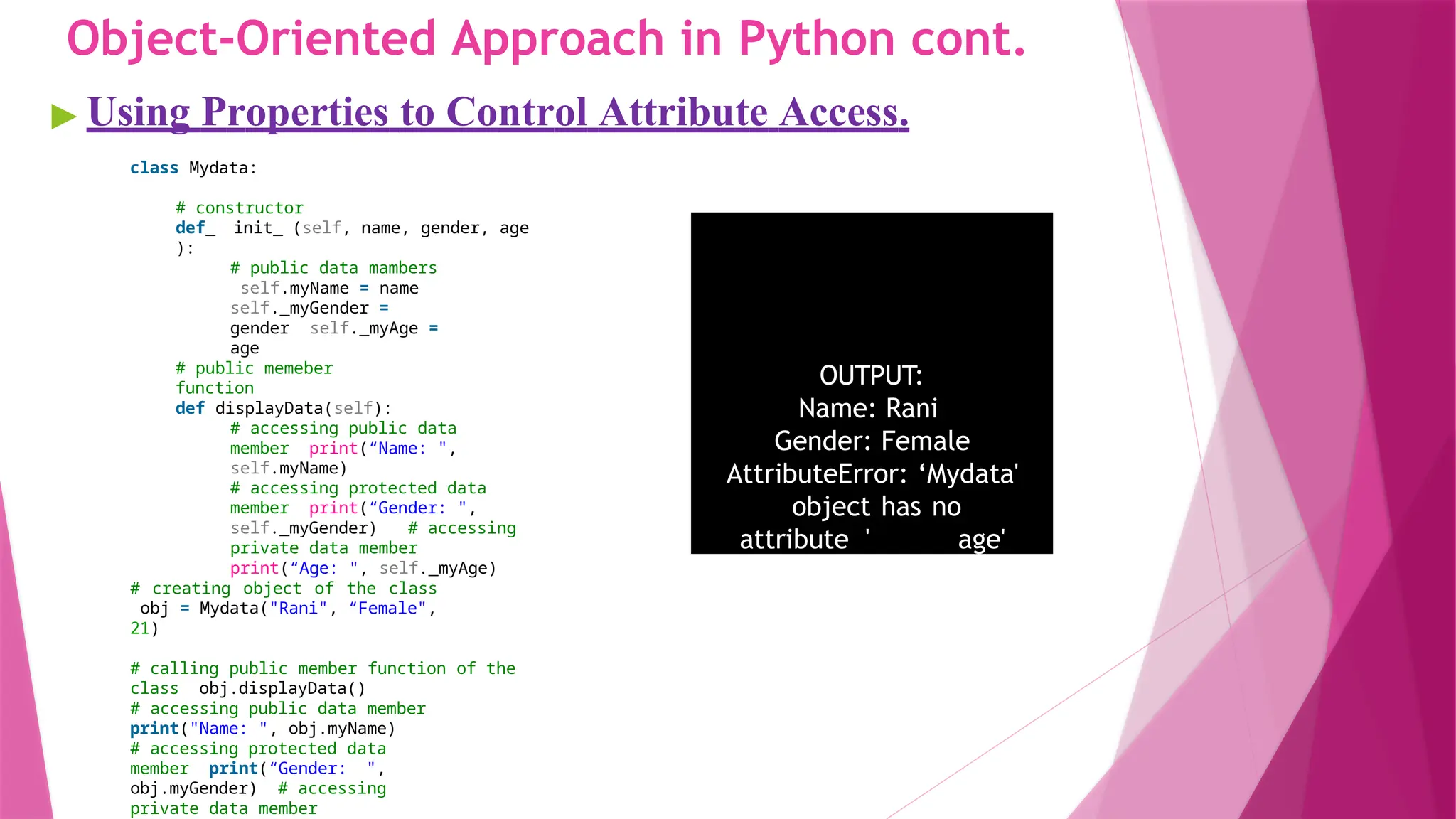 Object-Oriented Approach in Python cont.

Using Properties to Control Attribute Access.

class Mydata:

# constructor
def_ init_ (self, name, gender, age ):
# public data mambers
self.myName = name
self._myGender = gender self._myAge = age
# public memeber function
def displayData(self):
# accessing public data member print(“Name: ", self.myName)
# accessing protected data member print(“Gender: ", self._myGender) # accessing private data member
print(“Age: ", self._myAge)
# creating object of the class
obj = Mydata("Rani", “Female", 21)

# calling public member function of the class obj.displayData()
# accessing public data member
print("Name: ", obj.myName)
# accessing protected data member print(“Gender: ", obj.myGender) # accessing private data member

OUTPUT:
Name: Rani
Gender: Female
AttributeError: ‘Mydata' object has no attribute ' age'